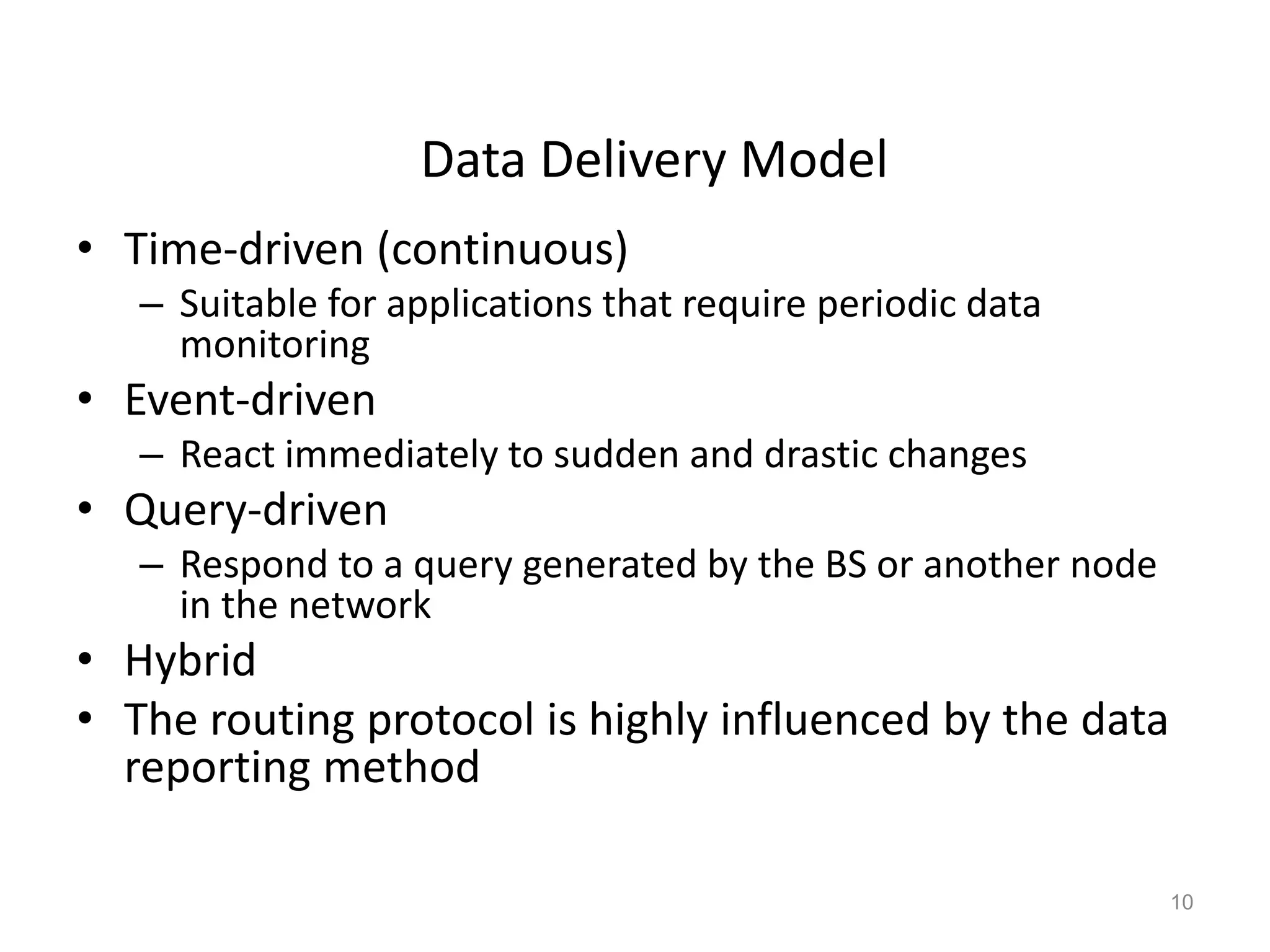 Data Delivery Model

• Time-driven (continuous)
  – Suitable for applications that require periodic data monitoring
• Event-driven
  – React immediately to sudden and drastic changes
• Query-driven
  – Respond to a query generated by the BS or another node in the network
• Hybrid
• The routing protocol is highly influenced by the data reporting method

10